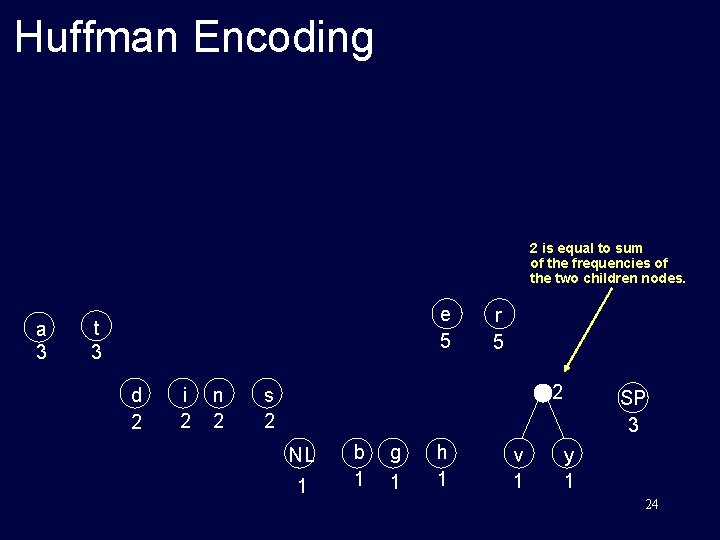 Huffman Encoding

2 is equal to sum of the frequencies of the two children nodes.

a 3
t 3
e 5
r 5
d 2
i 2
n 2
s 2
2
SP 3
NL 1
b 1
g 1
h 1
v 1
y 1

24